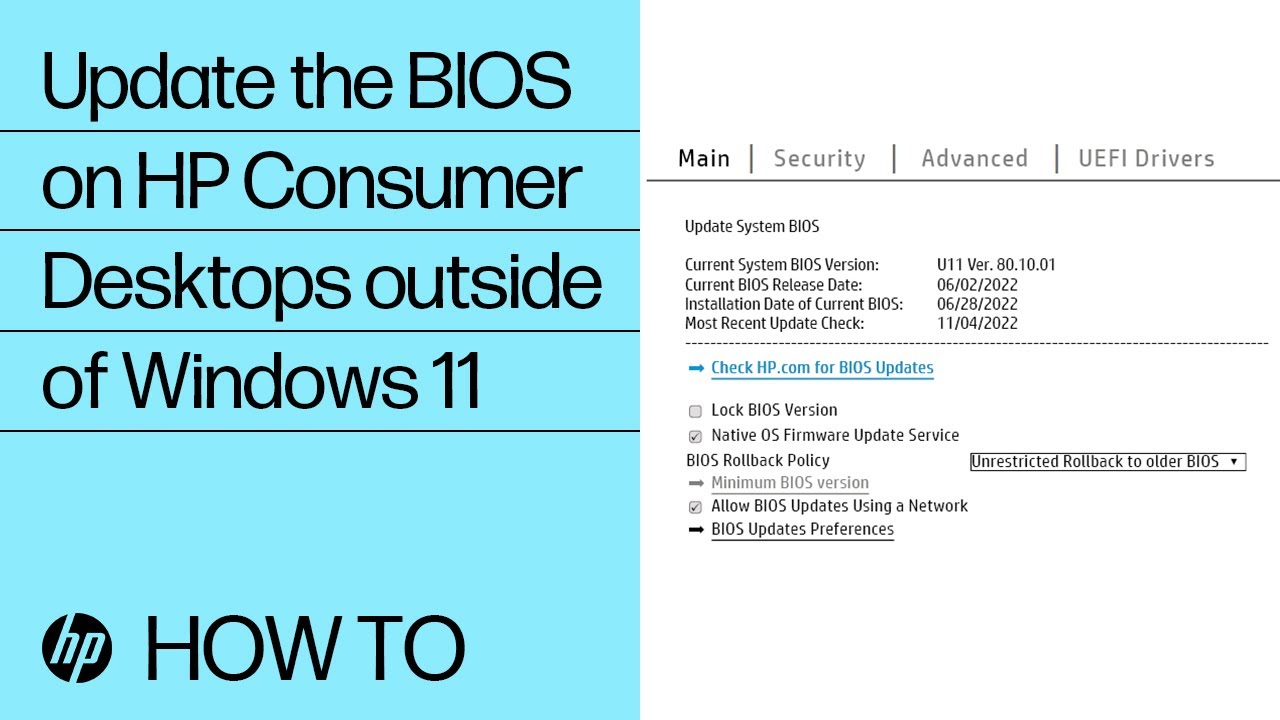 Update the BIOS on HP Consumer Desktops outside of Windows 11

hp HOW TO

Main | Security | Advanced | UEFI Drivers

Update System BIOS

Current System BIOS Version: U11 Ver. 80.10.01
Current BIOS Release Date: 06/02/2022
Installation Date of Current BIOS: 06/28/2022
Most Recent Update Check: 11/04/2022

Check HP.com for BIOS Updates

Lock BIOS Version
Native OS Firmware Update Service
BIOS Rollback Policy Unrestricted Rollback to older BIOS
Minimum BIOS version
Allow BIOS Updates Using a Network
BIOS Updates Preferences